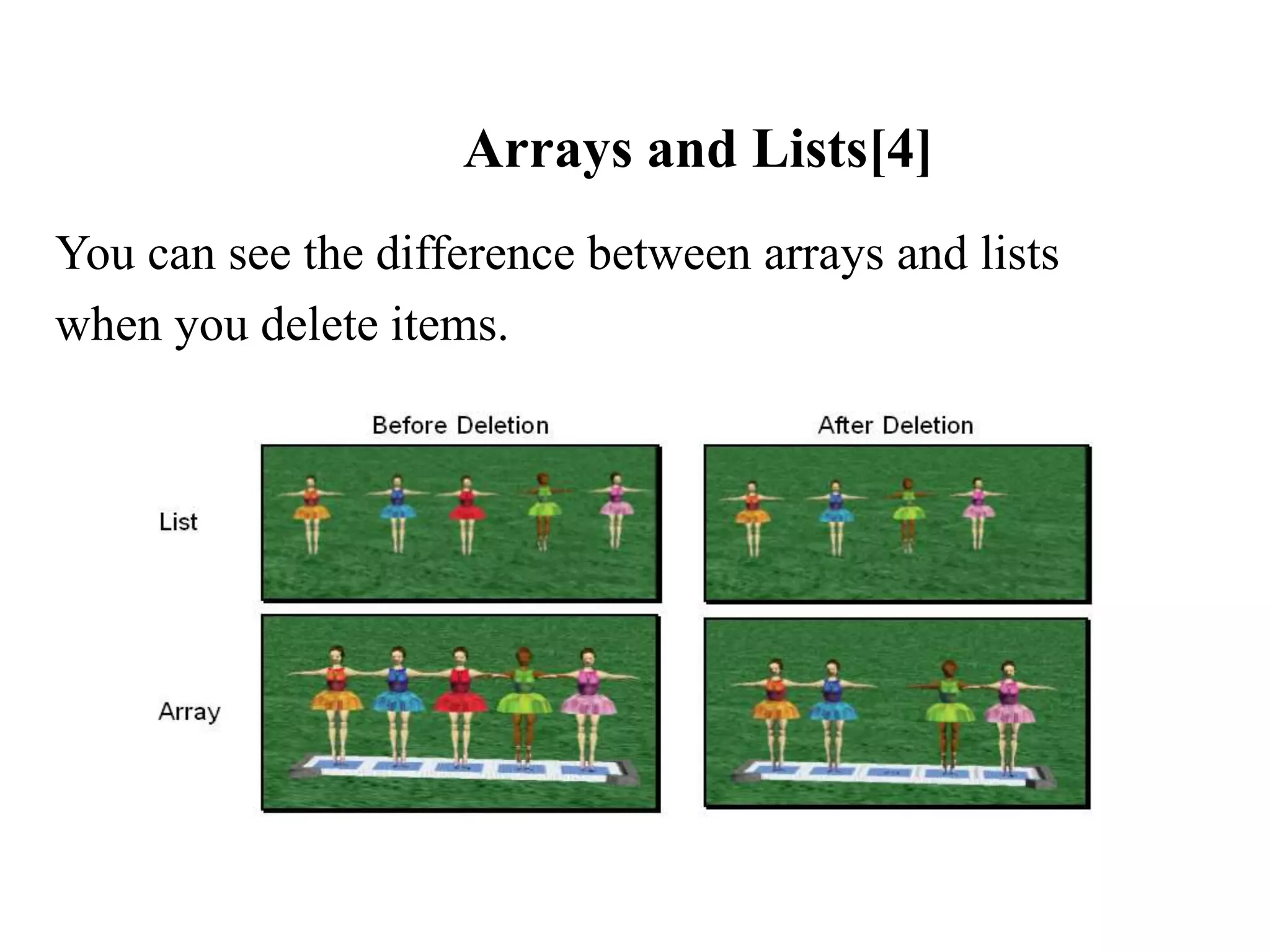 Arrays and Lists[4]

You can see the difference between arrays and lists when you delete items.

Before Deletion

After Deletion

List

Array